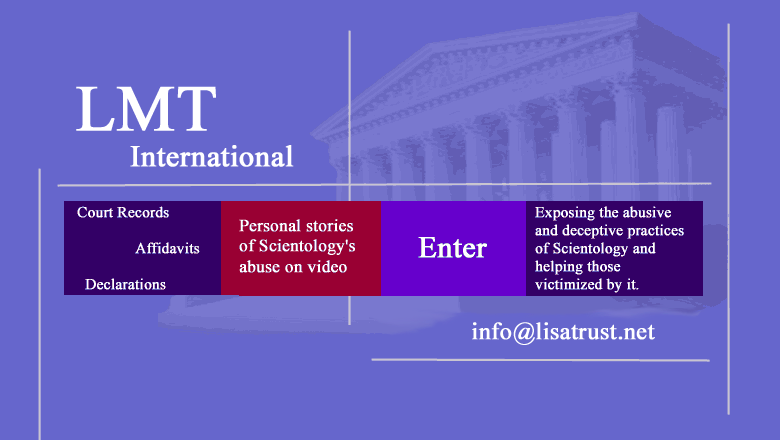 LMT
International

Court Records
Affidavits
Declarations

Personal stories of Scientology's abuse on video

Enter

Exposing the abusive and deceptive practices of Scientology and helping those victimized by it.

info@lisatrust.net